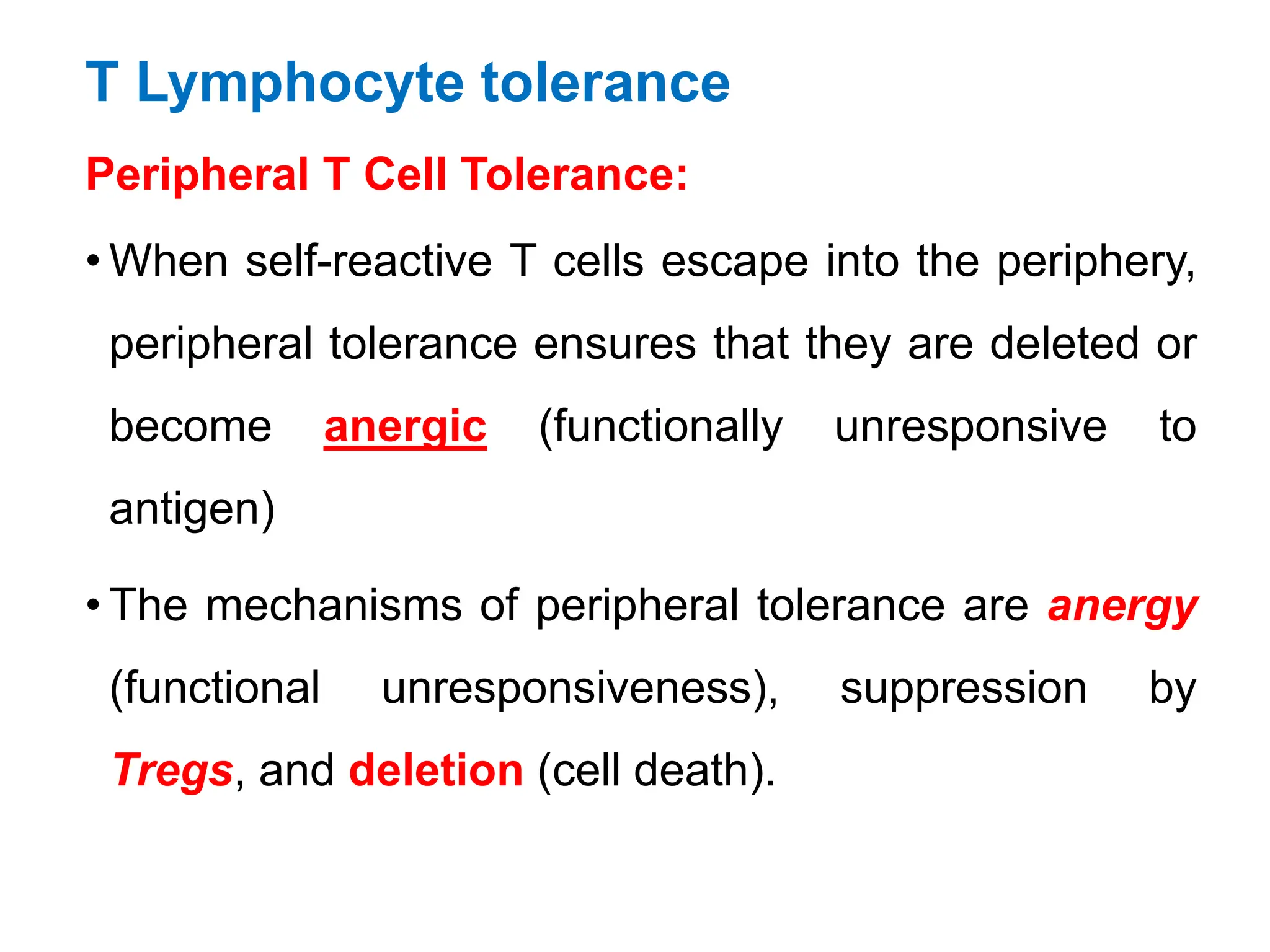 T Lymphocyte tolerance

Peripheral T Cell Tolerance:

• When self-reactive T cells escape into the periphery, peripheral tolerance ensures that they are deleted or become anergic (functionally unresponsive to antigen)

• The mechanisms of peripheral tolerance are anergy (functional unresponsiveness), suppression by Tregs, and deletion (cell death).